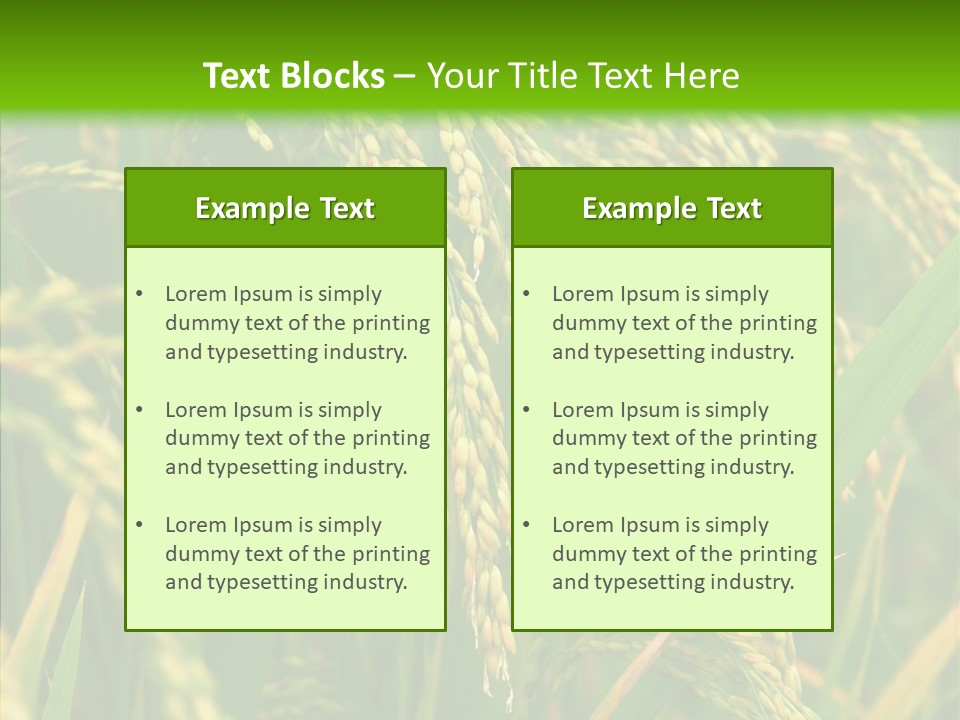 Text Blocks – Your Title Text Here

Example Text

• Lorem Ipsum is simply dummy text of the printing and typesetting industry.

• Lorem Ipsum is simply dummy text of the printing and typesetting industry.

• Lorem Ipsum is simply dummy text of the printing and typesetting industry.

Example Text

• Lorem Ipsum is simply dummy text of the printing and typesetting industry.

• Lorem Ipsum is simply dummy text of the printing and typesetting industry.

• Lorem Ipsum is simply dummy text of the printing and typesetting industry.